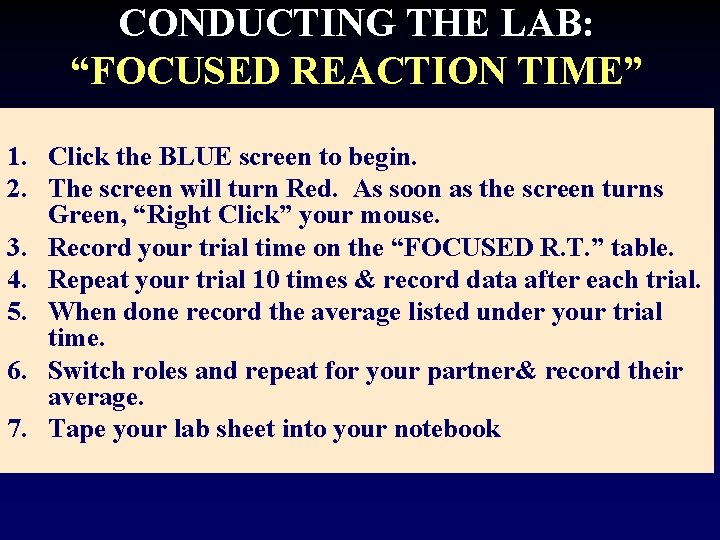 CONDUCTING THE LAB:
“FOCUSED REACTION TIME”

1. Click the BLUE screen to begin.
2. The screen will turn Red. As soon as the screen turns Green, “Right Click” your mouse.
3. Record your trial time on the “FOCUSED R.T.” table.
4. Repeat your trial 10 times & record data after each trial.
5. When done record the average listed under your trial time.
6. Switch roles and repeat for your partner& record their average.
7. Tape your lab sheet into your notebook